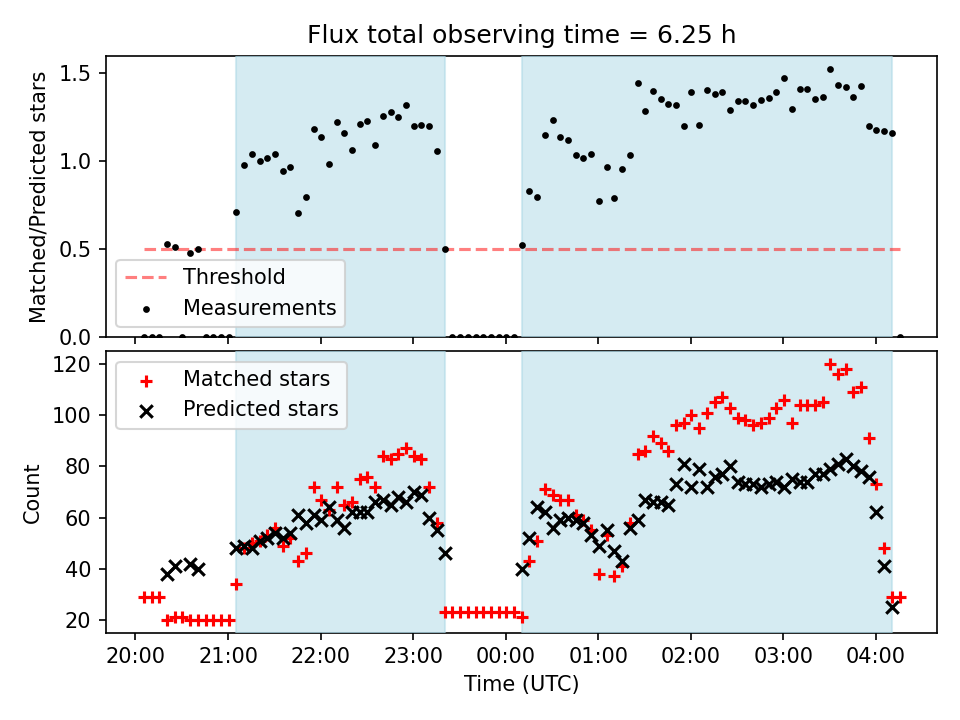 Flux total observing time = 6.25 h

Matched/Predicted stars

1.5
1.0
0.5
0.0

Threshold
Measurements

Count

120
100
80
60
40
20

Matched stars
Predicted stars

20:00 21:00 22:00 23:00 00:00 01:00 02:00 03:00 04:00

Time (UTC)